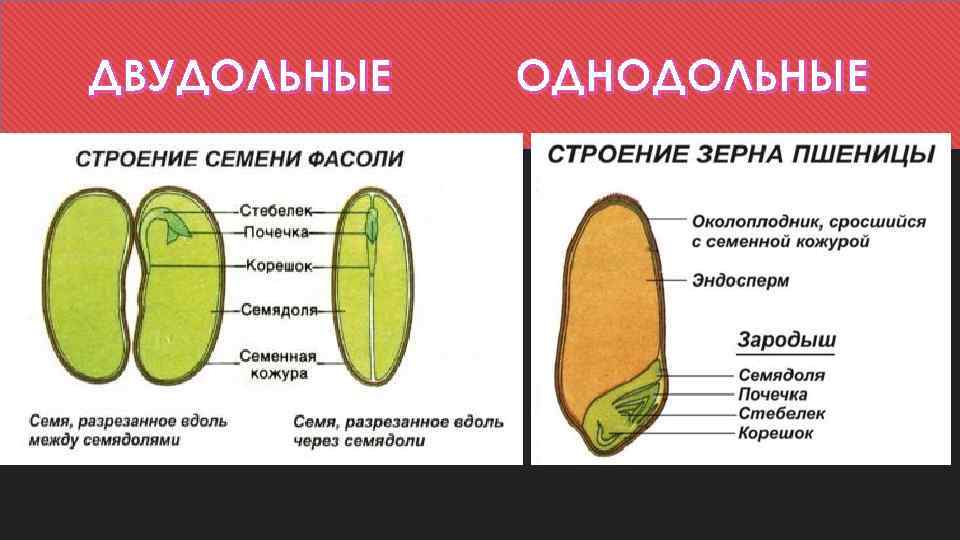 ДВУДОЛЬНЫЕ

ОДНОДОЛЬНЫЕ

СТРОЕНИЕ СЕМЕНИ ФАСОЛИ

Стебелек
Почечка
Корешок
Семядоля
Семенная кожура

Семя, разрезанное вдоль между семядолями

Семя, разрезанное вдоль через семядоли

СТРОЕНИЕ ЗЕРНА ПШЕНИЦЫ

Околоплодник, сросшийся с семенной кожурой
Эндосперм

Зародыш
Семядоля
Почечка
Стебелек
Корешок